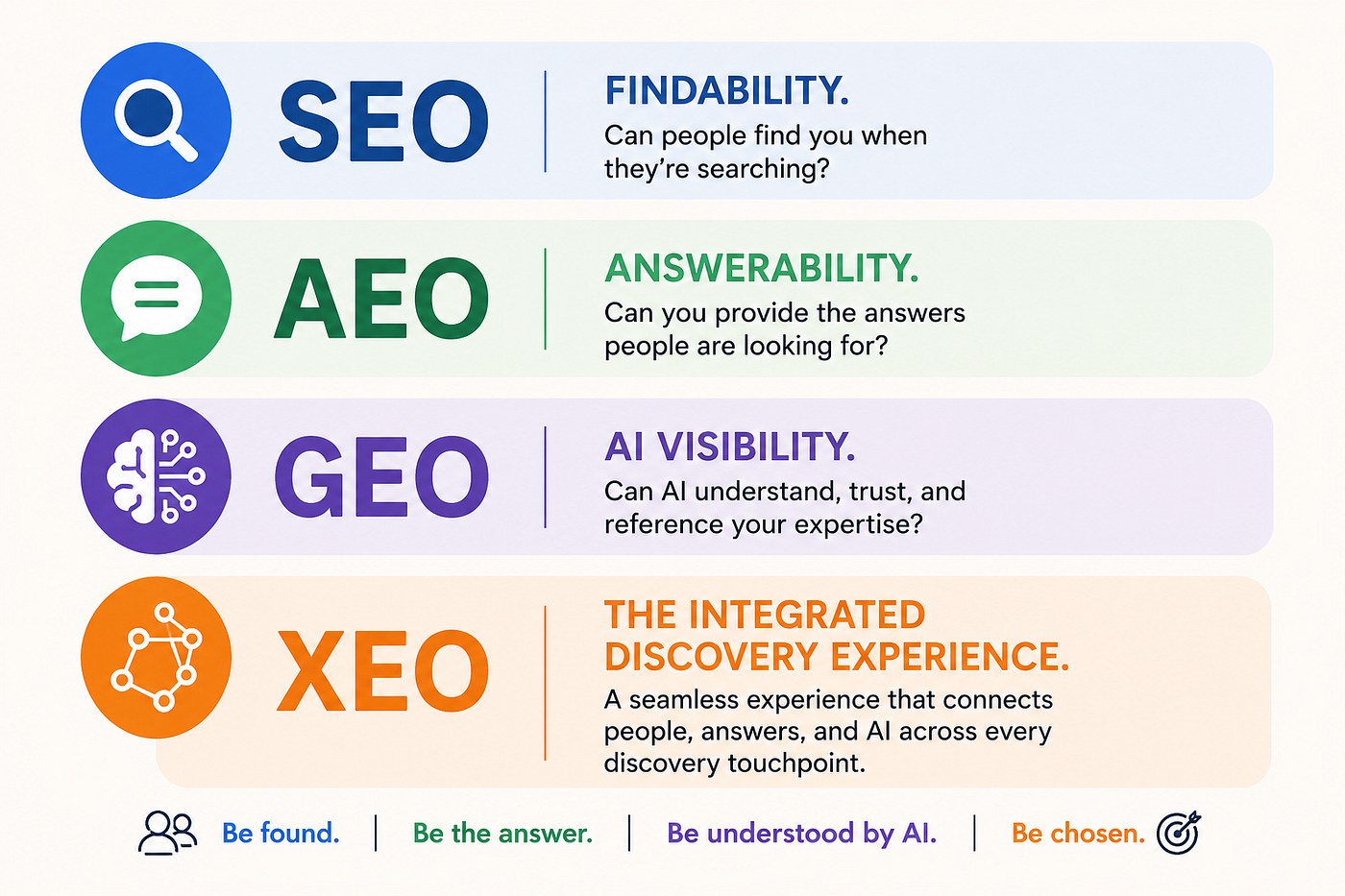 SEO

FINDABILITY.
Can people find you when they're searching?

AEO

ANSWERABILITY.
Can you provide the answers people are looking for?

GEO

AI VISIBILITY.
Can AI understand, trust, and reference your expertise?

XEO

THE INTEGRATED DISCOVERY EXPERIENCE.
A seamless experience that connects people, answers, and AI across every discovery touchpoint.

Be found. | Be the answer. | Be understood by AI. | Be chosen.